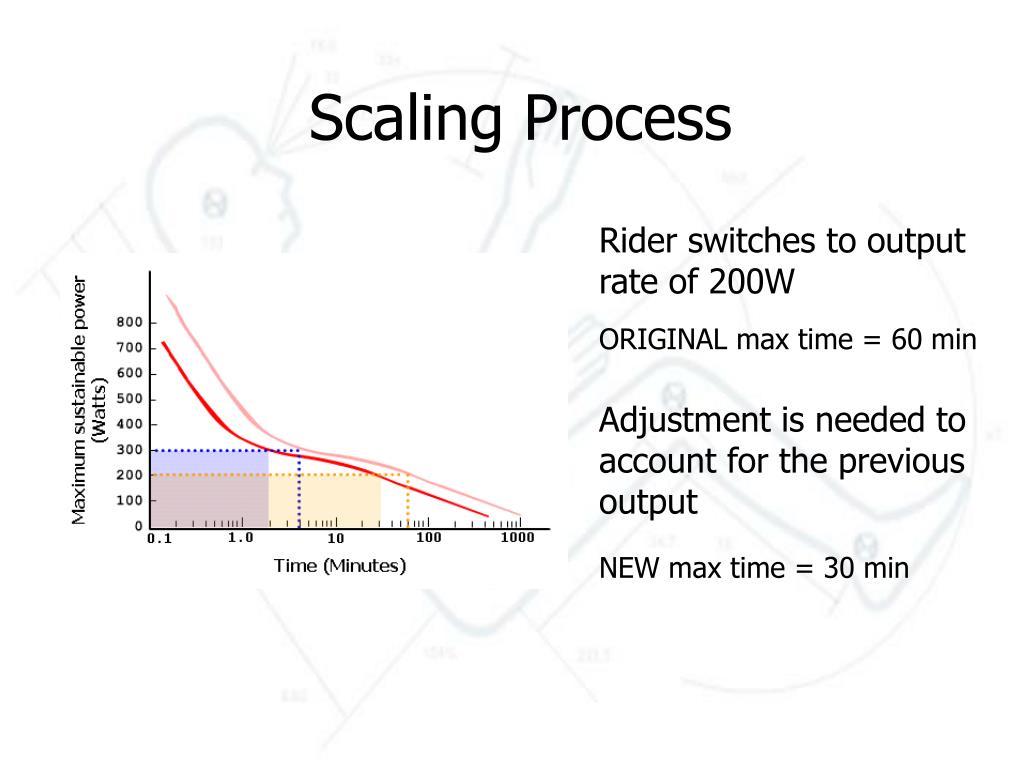 Scaling Process

Maximum sustainable power (Watts)

800
700
600
500
400
300
200
100
0

0.1
1.0
10
100
1000

Time (Minutes)

Rider switches to output rate of 200W

ORIGINAL max time = 60 min

Adjustment is needed to account for the previous output

NEW max time = 30 min